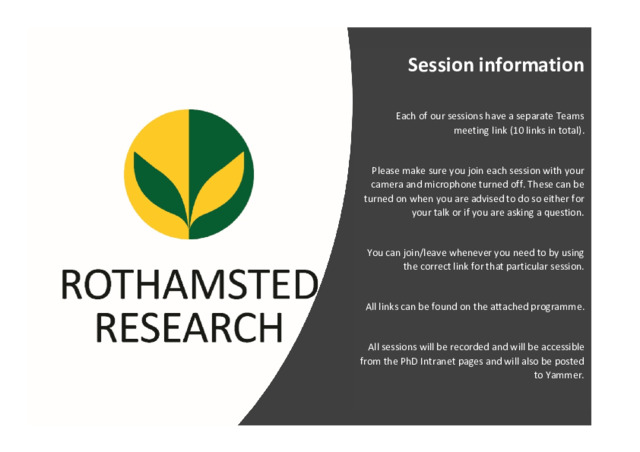 ROTHAMSTED RESEARCH

Session information

Each of our sessions have a separate Teams meeting link (10 links in total).

Please make sure you join each session with your camera and microphone turned off. These can be turned on when you are advised to do so either for your talk or if you are asking a question.

You can join/leave whenever you need to by using the correct link for that particular session.

All links can be found on the attached programme.

All sessions will be recorded and will be accessible from the PhD Intranet pages and will also be posted to Yammer.